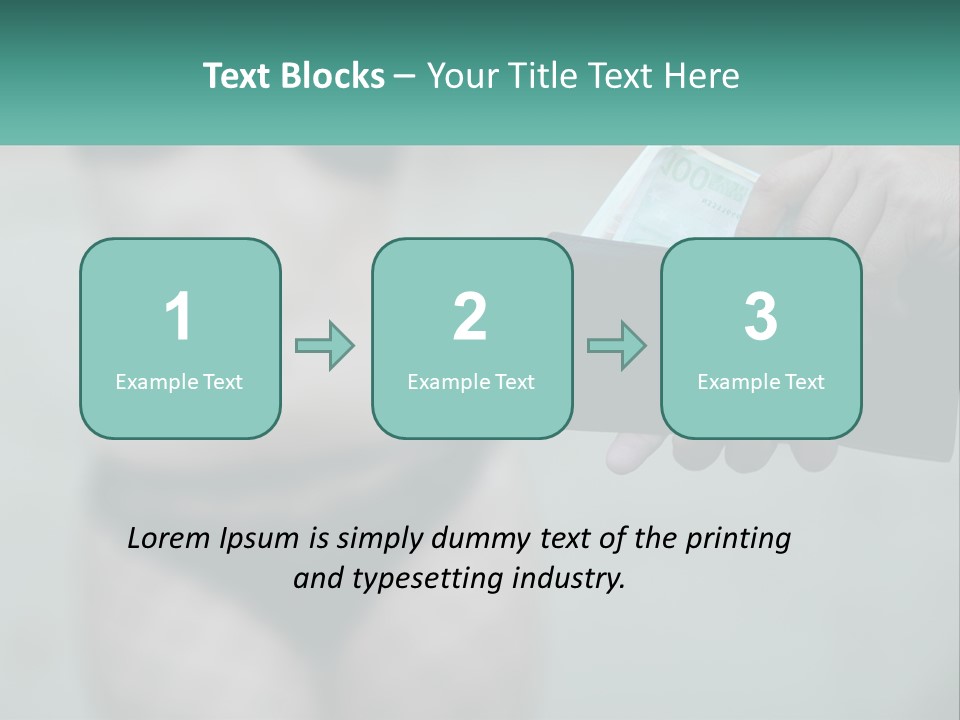 Text Blocks – Your Title Text Here

1
Example Text

2
Example Text

3
Example Text

Lorem Ipsum is simply dummy text of the printing and typesetting industry.